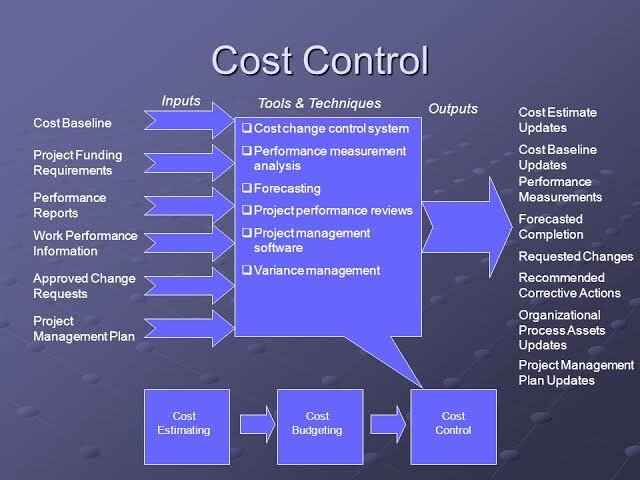 Cost Control

Inputs

Cost Baseline

Project Funding Requirements

Performance Reports

Work Performance Information

Approved Change Requests

Project Management Plan

Tools & Techniques

❑ Cost change control system

❑ Performance measurement analysis

❑ Forecasting

❑ Project performance reviews

❑ Project management software

❑ Variance management

Outputs

Cost Estimate Updates

Cost Baseline Updates

Performance Measurements

Forecasted Completion

Requested Changes

Recommended Corrective Actions

Organizational Process Assets Updates

Project Management Plan Updates

Cost Estimating

Cost Budgeting

Cost Control